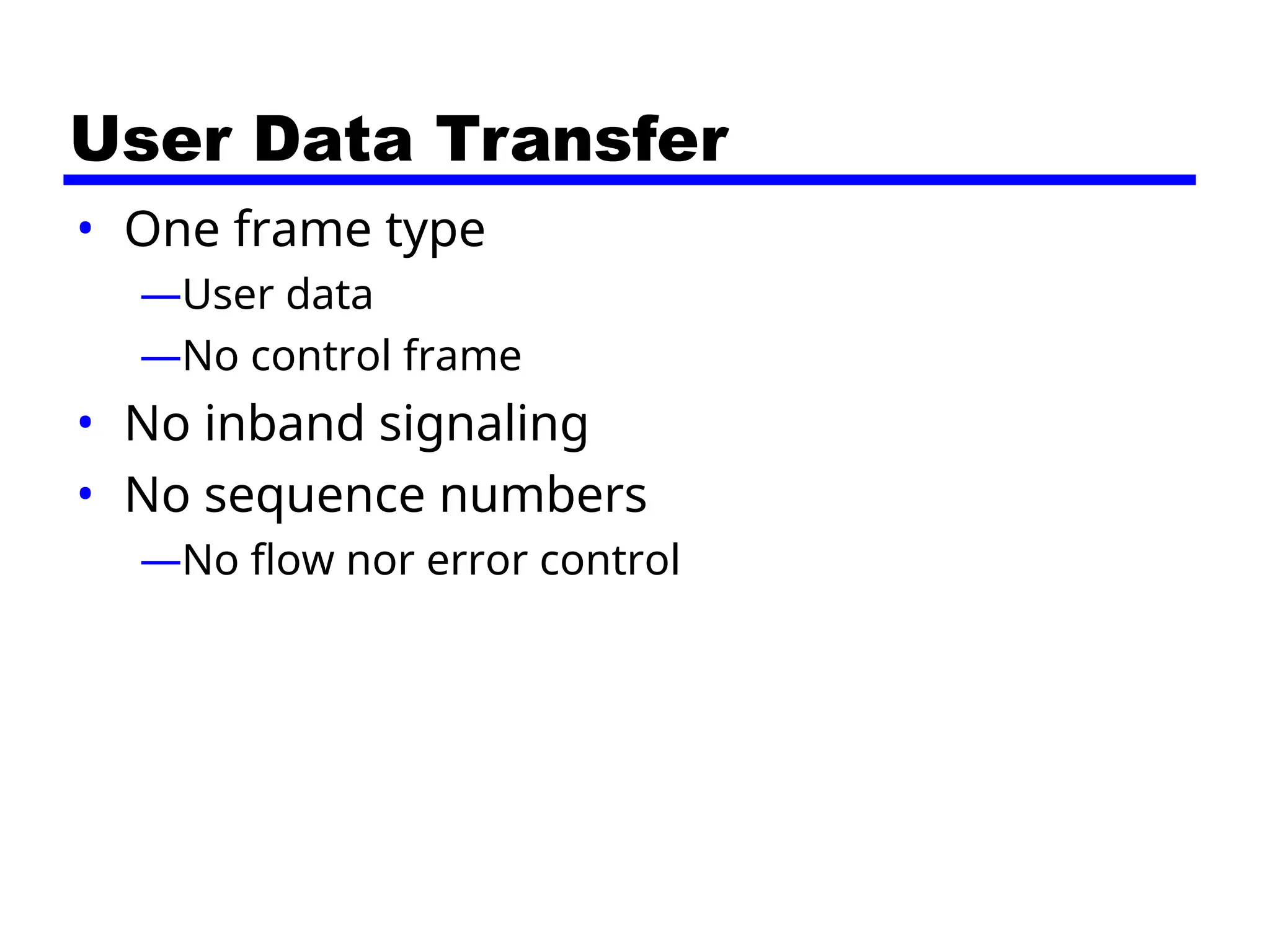 User Data Transfer

• One frame type
—User data
—No control frame
• No inband signaling
• No sequence numbers
—No flow nor error control